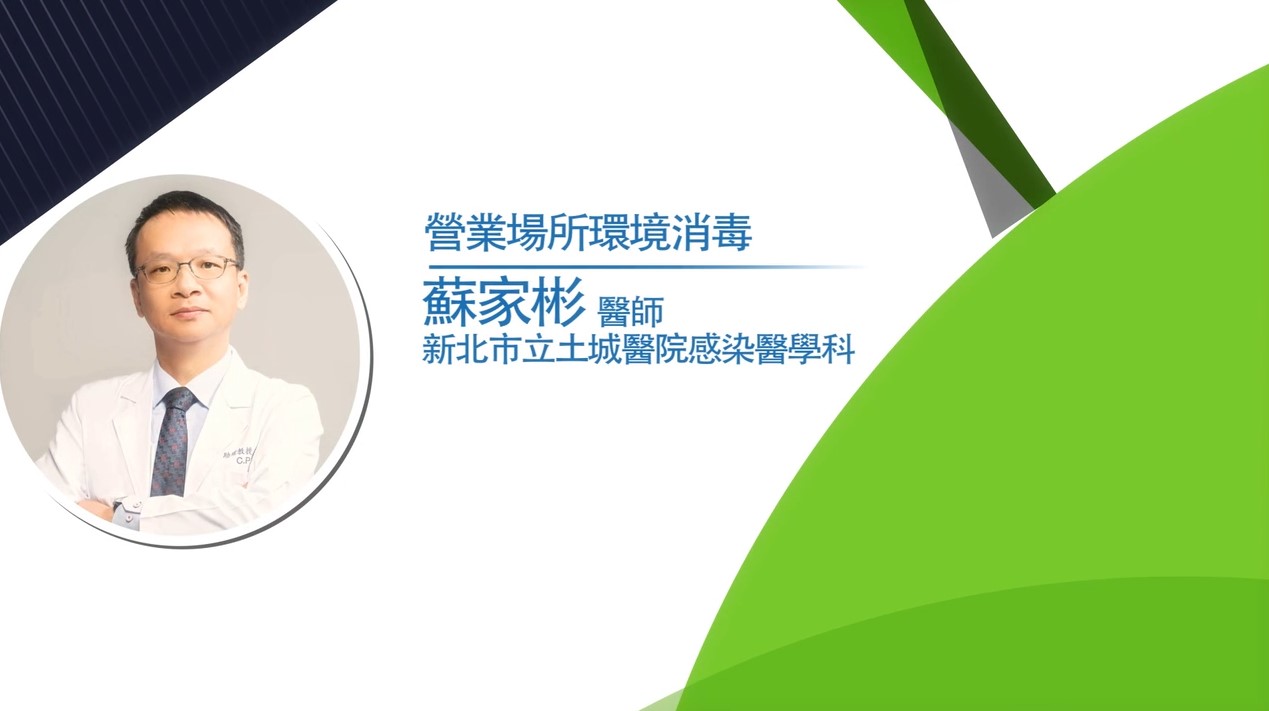 營業場所環境消毒

蘇家彬 醫師
新北市立土城醫院感染醫學科